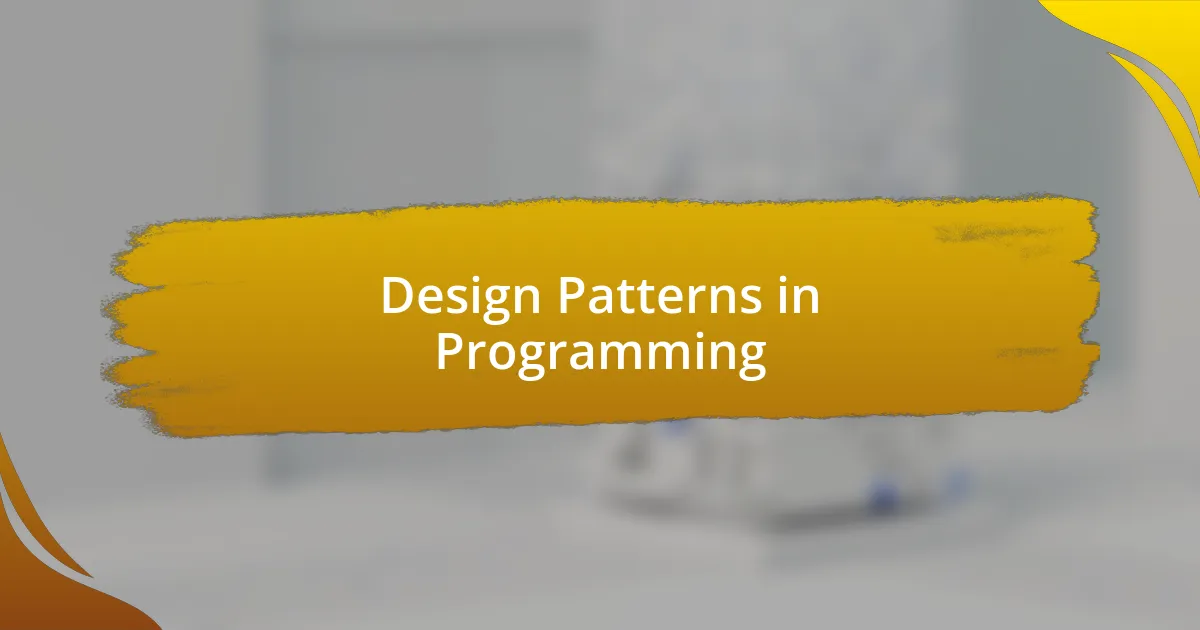 Design Patterns in Programming